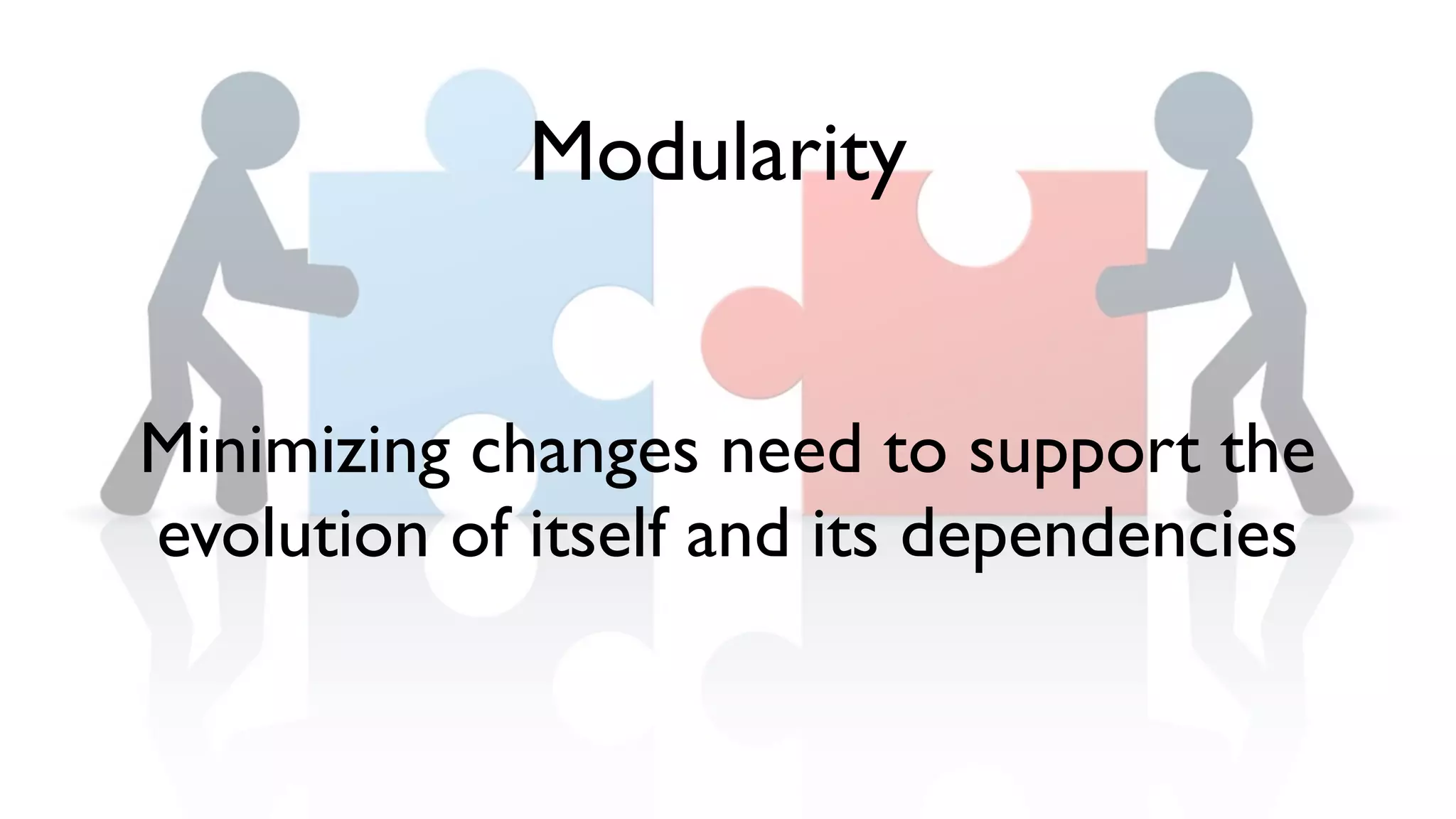 Modularity

Minimizing changes need to support the evolution of itself and its dependencies